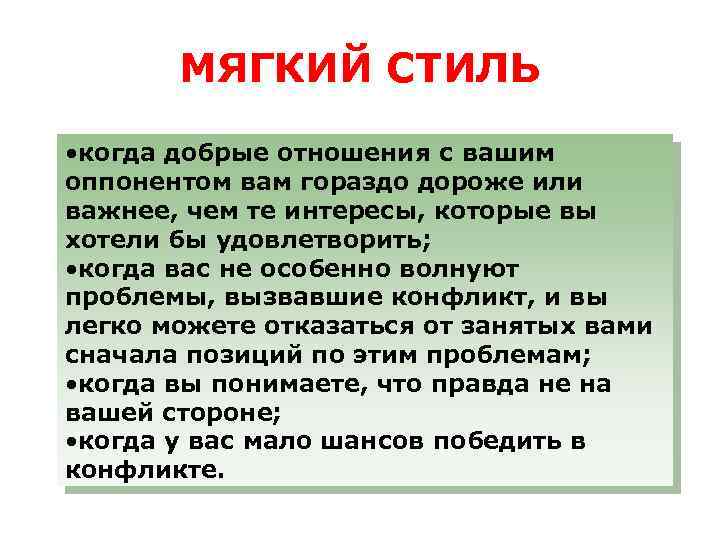 МЯГКИЙ СТИЛЬ

•когда добрые отношения с вашим оппонентом вам гораздо дороже или важнее, чем те интересы, которые вы хотели бы удовлетворить;
•когда вас не особенно волнуют проблемы, вызвавшие конфликт, и вы легко можете отказаться от занятых вами сначала позиций по этим проблемам;
•когда вы понимаете, что правда не на вашей стороне;
•когда у вас мало шансов победить в конфликте.